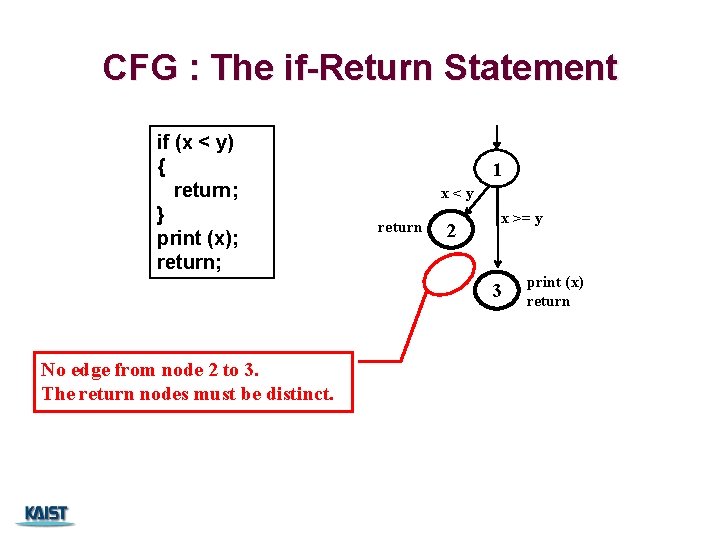 CFG : The if-Return Statement

if (x < y)
{
return;
}
print (x);
return;

1

x < y

x >= y

return

2

3

print (x)
return

No edge from node 2 to 3.
The return nodes must be distinct.

KAIST